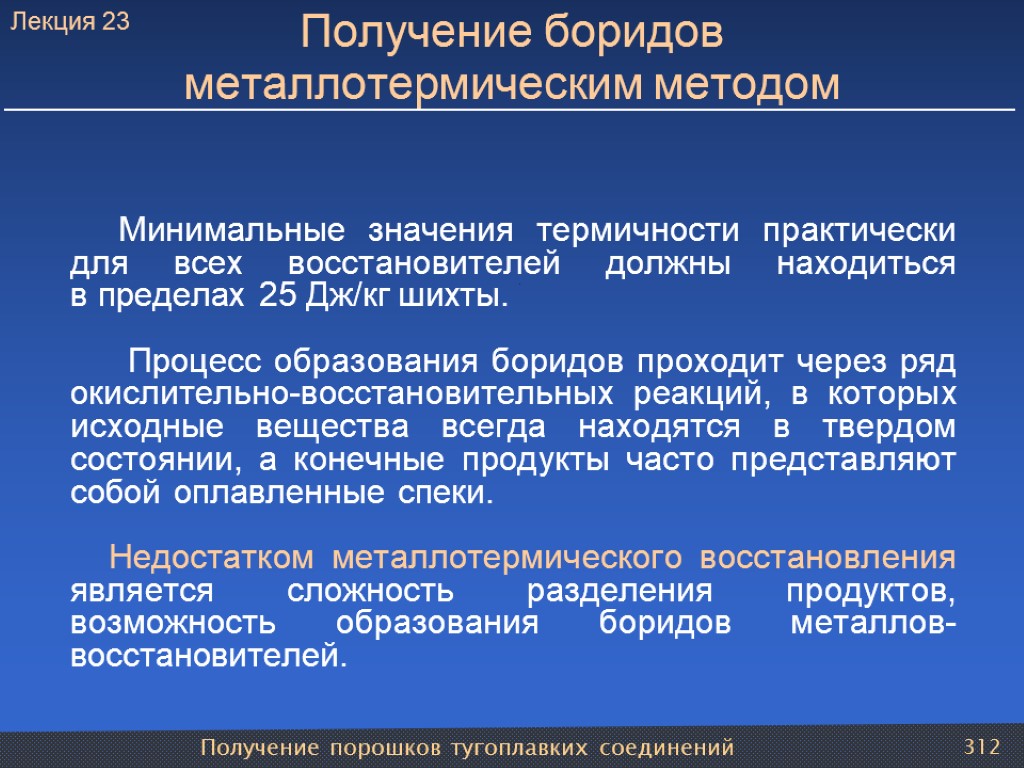 Лекция 23

Получение боридов металлотермическим методом

Минимальные значения термичности практически для всех восстановителей должны находиться в пределах 25 Дж/кг шихты.

Процесс образования боридов проходит через ряд окислительно-восстановительных реакций, в которых исходные вещества всегда находятся в твердом состоянии, а конечные продукты часто представляют собой оплавленные спеки.

Недостатком металлотермического восстановления является сложность разделения продуктов, возможность образования боридов металлов-восстановителей.

Получение порошков тугоплавких соединений

312